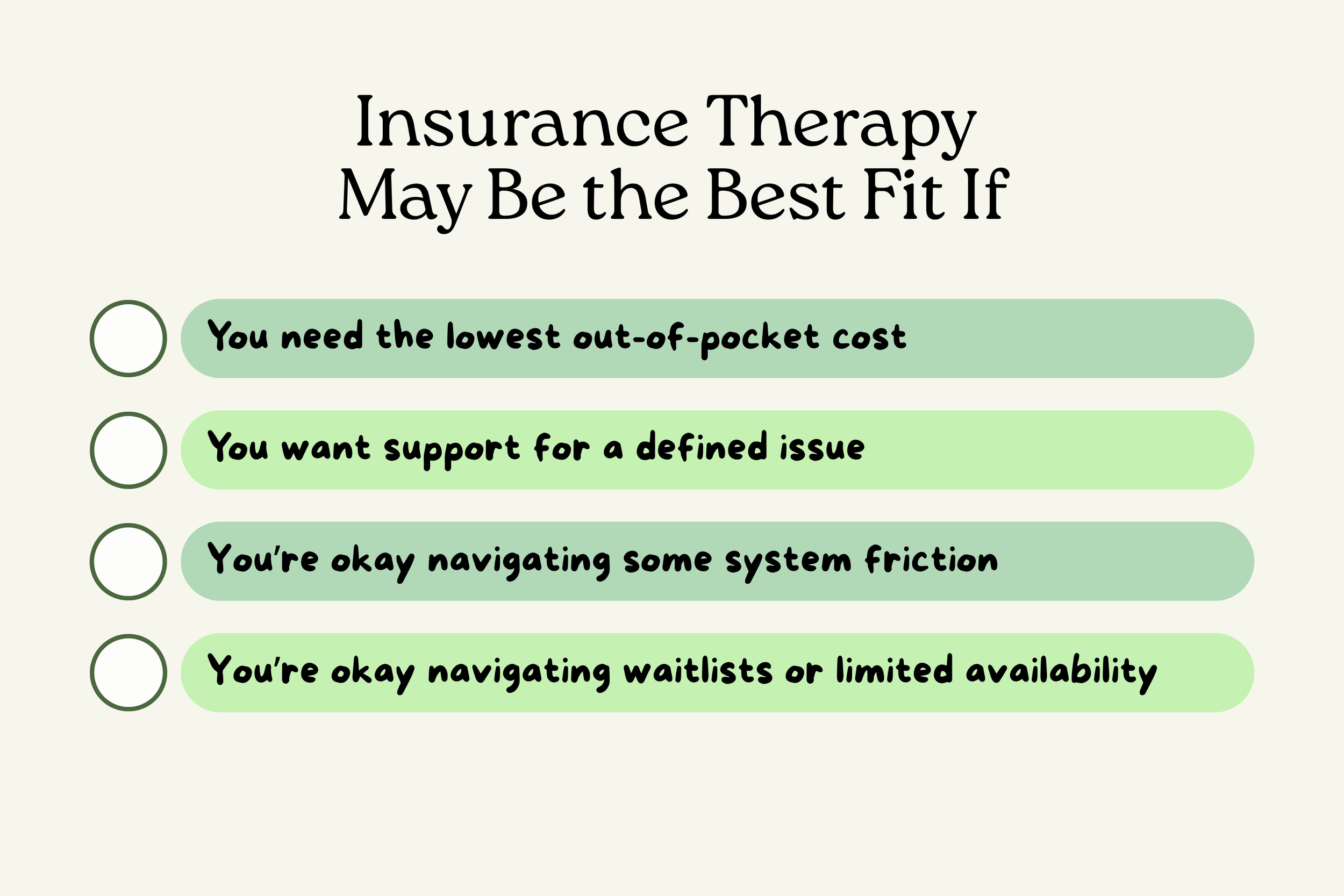 Insurance Therapy May Be the Best Fit If

You need the lowest out-of-pocket cost

You want support for a defined issue

You're okay navigating some system friction

You're okay navigating waitlists or limited availability